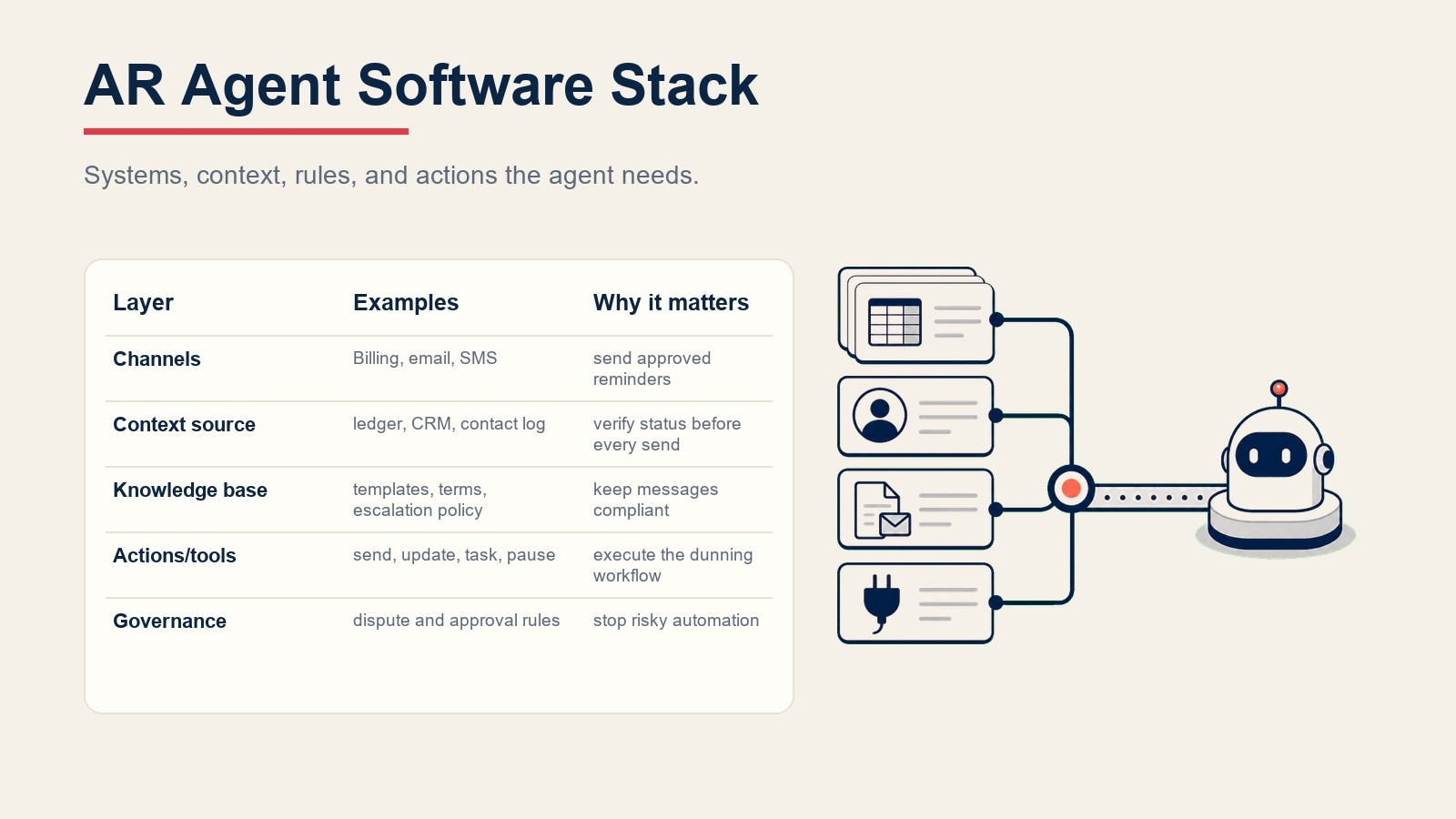 AR Agent Software Stack

Systems, context, rules, and actions the agent needs.

| Layer | Examples | Why it matters |
|---|---|---|
| Channels | Billing, email, SMS | send approved reminders |
| Context source | ledger, CRM, contact log | verify status before every send |
| Knowledge base | templates, terms, escalation policy | keep messages compliant |
| Actions/tools | send, update, task, pause | execute the dunning workflow |
| Governance | dispute and approval rules | stop risky automation |